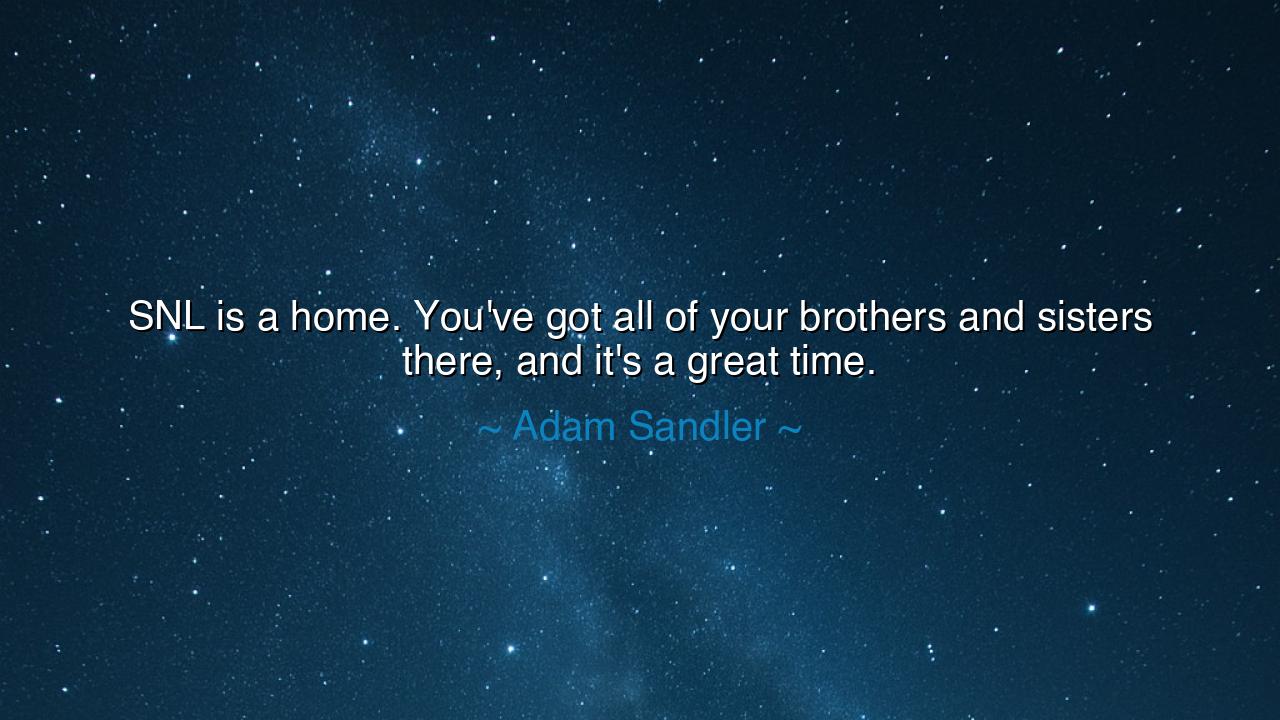 SNL is a home. You've got all of your brothers and sisters there, and it's a great time.

~ Adam Sandler ~